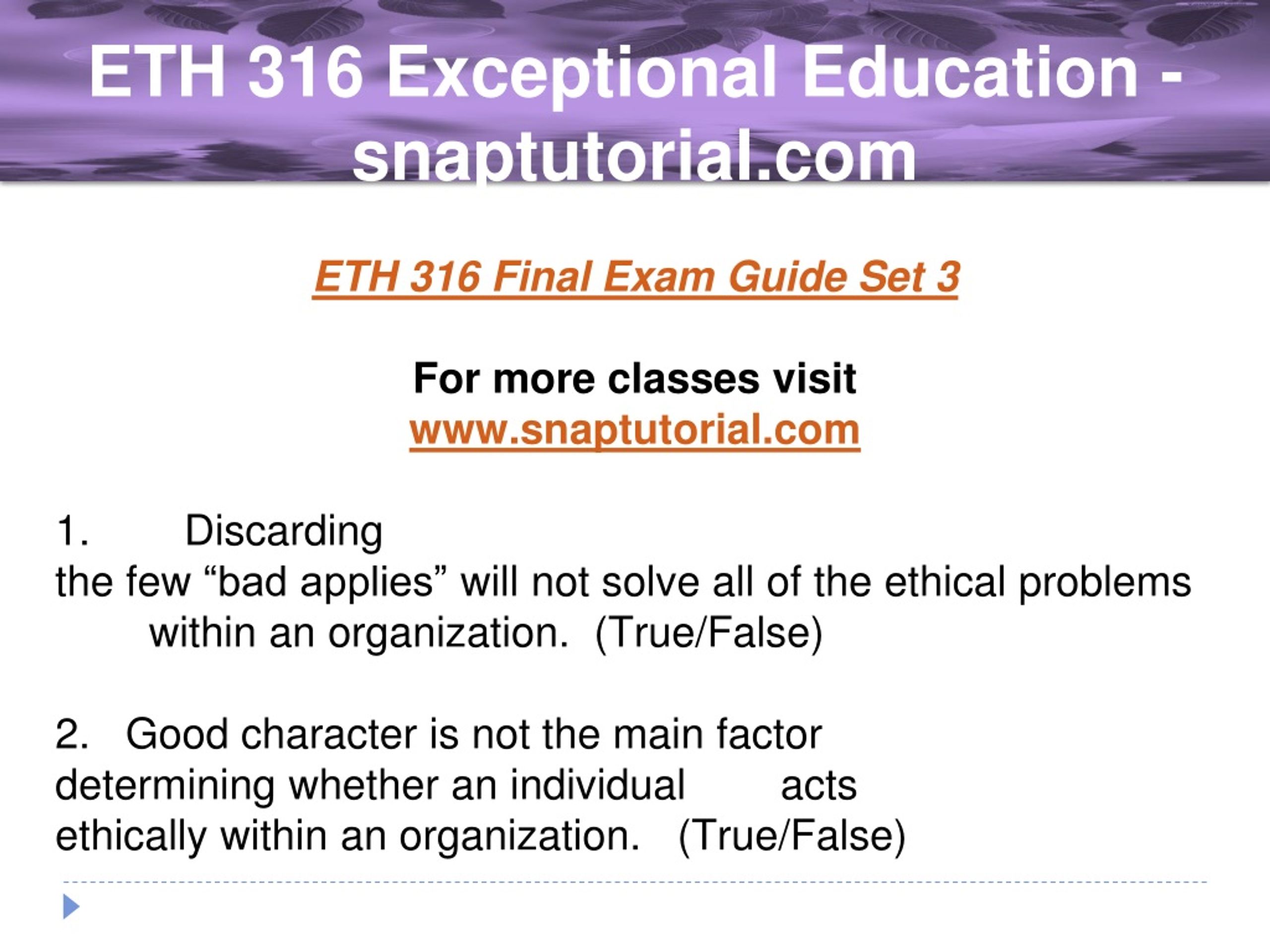 ETH 316 Exceptional Education - snaptutorial.com

ETH 316 Final Exam Guide Set 3

For more classes visit
www.snaptutorial.com

1. Discarding the few “bad applies” will not solve all of the ethical problems within an organization. (True/False)

2. Good character is not the main factor determining whether an individual acts ethically within an organization. (True/False)